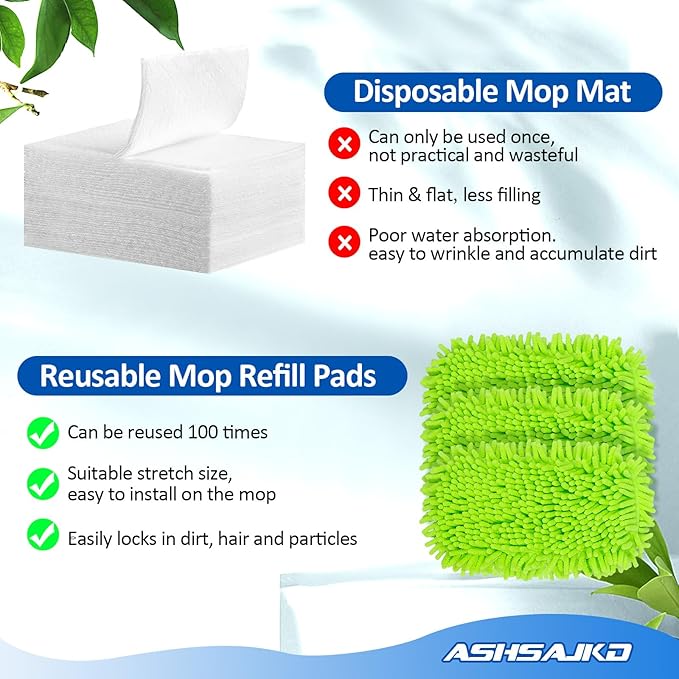 Disposable Mop Mat

Can only be used once, not practical and wasteful

Thin & flat, less filling

Poor water absorption. easy to wrinkle and accumulate dirt

Reusable Mop Refill Pads

Can be reused 100 times

Suitable stretch size, easy to install on the mop

Easily locks in dirt, hair and particles

ASHSAJKD